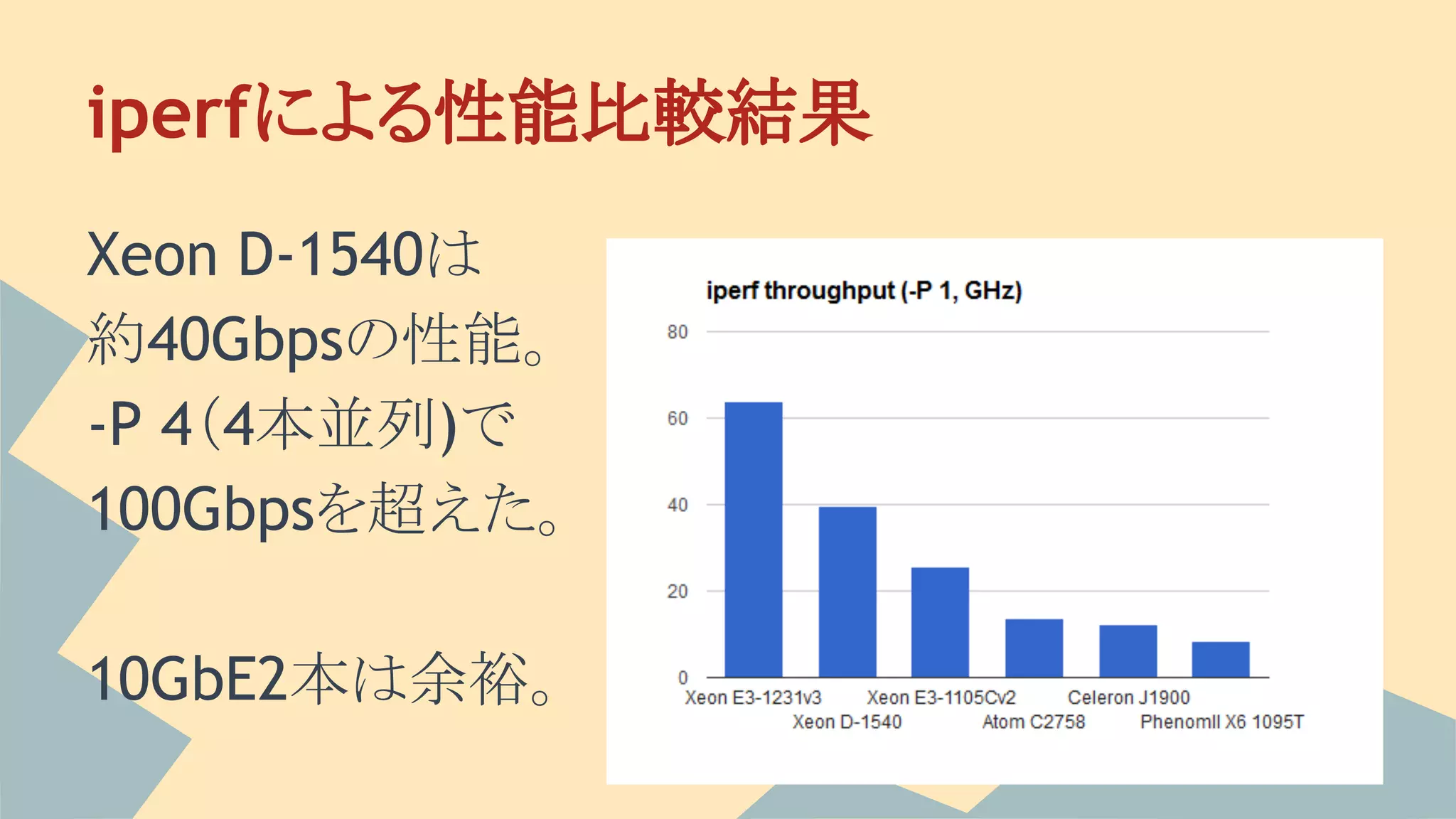 iperfによる性能比較結果

Xeon D-1540は約40Gbpsの性能。-P 4(4本並列)で100Gbpsを超えた。

10GbE2本は余裕。

iperf throughput (-P 1, GHz)

80
60
40
20
0

Xeon E3-1231v3
Xeon D-1540
Xeon E3-1105Cv2
Atom C2758
Celeron J1900
PhenomII X6 1095T